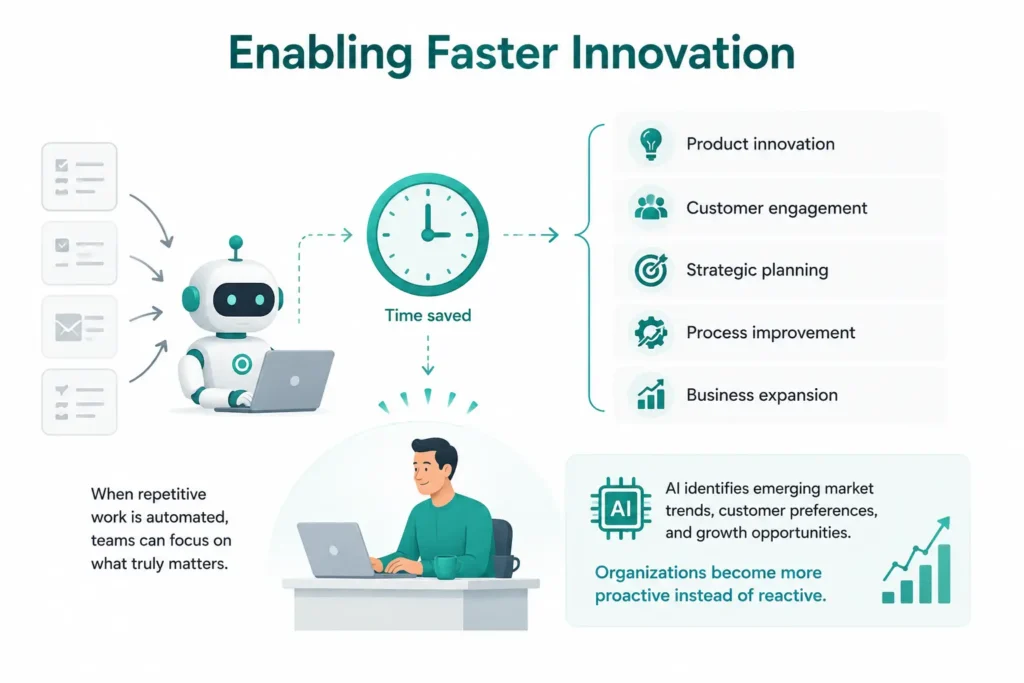 Enabling Faster Innovation

Time saved

Product innovation

Customer engagement

Strategic planning

Process improvement

Business expansion

When repetitive work is automated, teams can focus on what truly matters.

AI

AI identifies emerging market trends, customer preferences, and growth opportunities.

Organizations become more proactive instead of reactive.